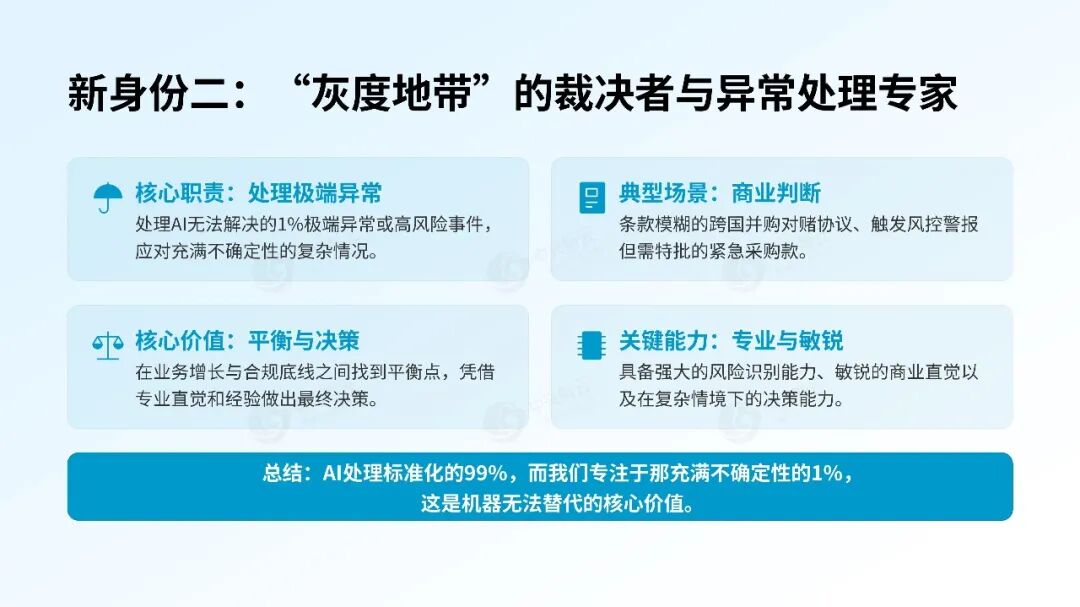 新身份二：“灰度地带”的裁决者与异常处理专家

核心职责：处理极端异常
处理AI无法解决的1%极端异常或高风险事件，应对充满不确定性的复杂情况。

典型场景：商业判断
条款模糊的跨国并购对赌协议、触发风控警报但需特批的紧急采购款。

核心价值：平衡与决策
在业务增长与合规底线之间找到平衡点，凭借专业直觉和经验做出最终决策。

关键能力：专业与敏锐
具备强大的风险识别能力、敏锐的商业直觉以及在复杂情境下的决策能力。

总结：AI处理标准化的99%，而我们专注于那充满不确定性的1%，这是机器无法替代的核心价值。